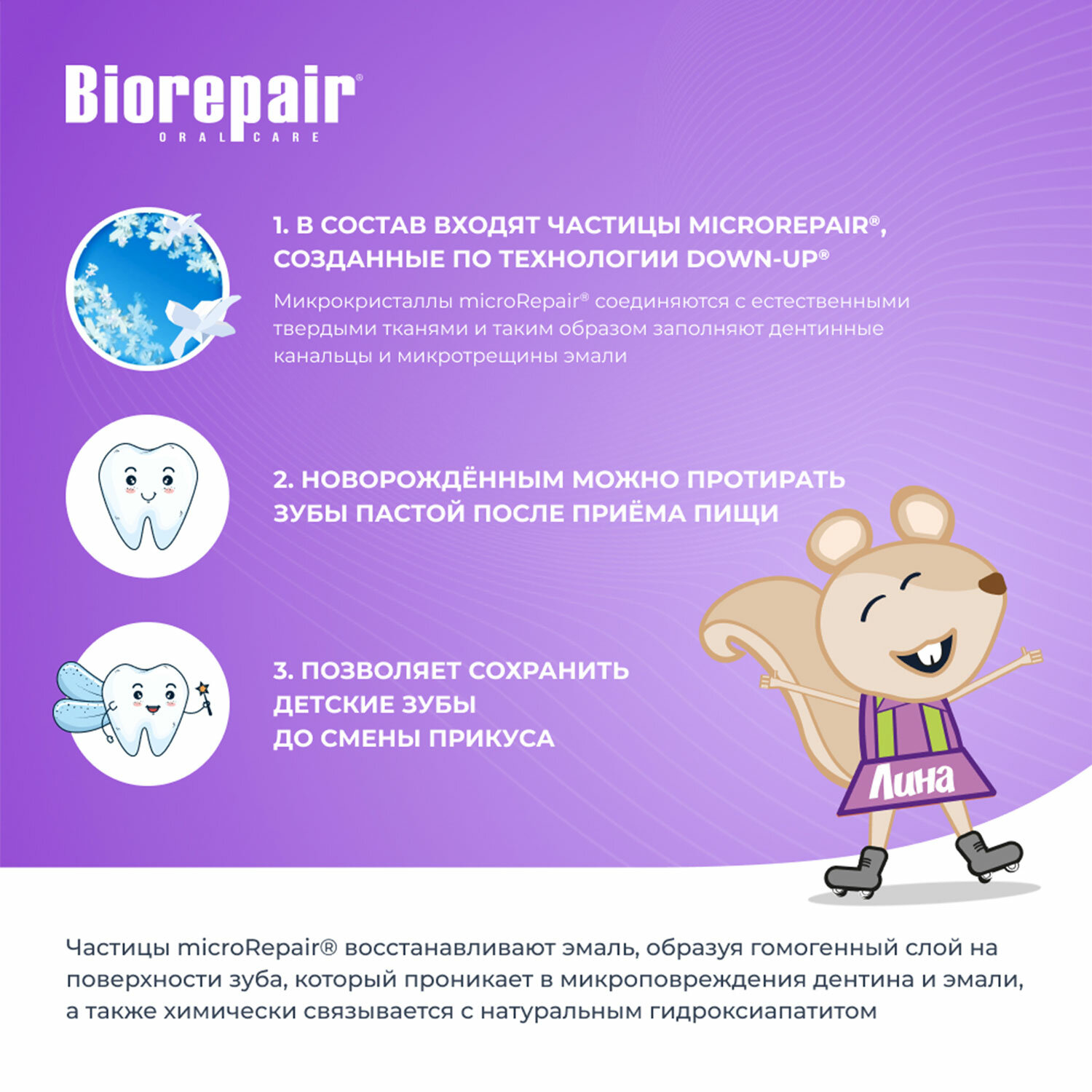 Biorepair®
ORAL CARE

1. В СОСТАВ ВХОДЯТ ЧАСТИЦЫ MICROREPAIR®, СОЗДАННЫЕ ПО ТЕХНОЛОГИИ DOWN-UP®

Микрокристаллы microRepair® соединяются с естественными твердыми тканями и таким образом заполняют дентинные канальцы и микротрещины эмали

2. НОВОРОЖДЁННЫМ МОЖНО ПРОТИРАТЬ ЗУБЫ ПАСТОЙ ПОСЛЕ ПРИЁМА ПИЩИ

3. ПОЗВОЛЯЕТ СОХРАНИТЬ ДЕТСКИЕ ЗУБЫ ДО СМЕНЫ ПРИКУСА

Лина

Частицы microRepair® восстанавливают эмаль, образуя гомогенный слой на поверхности зуба, который проникает в микроповреждения дентина и эмали, а также химически связывается с натуральным гидроксиапатитом